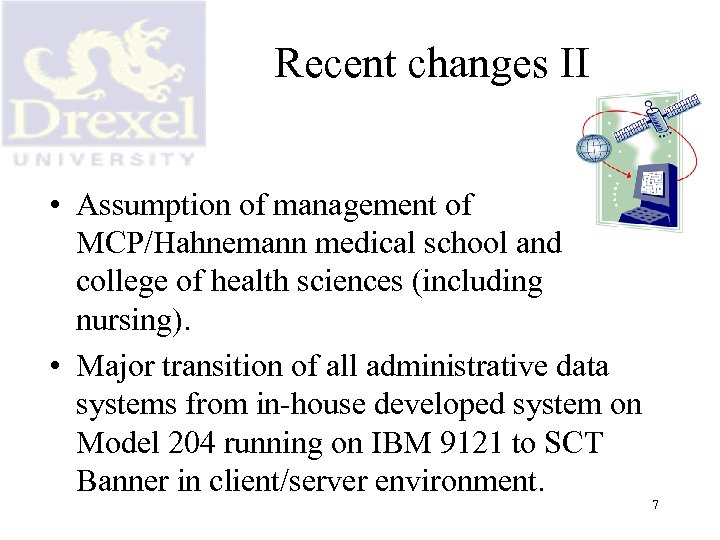 Drexel
UNIVERSITY

Recent changes II

• Assumption of management of MCP/Hahnemann medical school and college of health sciences (including nursing).
• Major transition of all administrative data systems from in-house developed system on Model 204 running on IBM 9121 to SCT Banner in client/server environment.

7